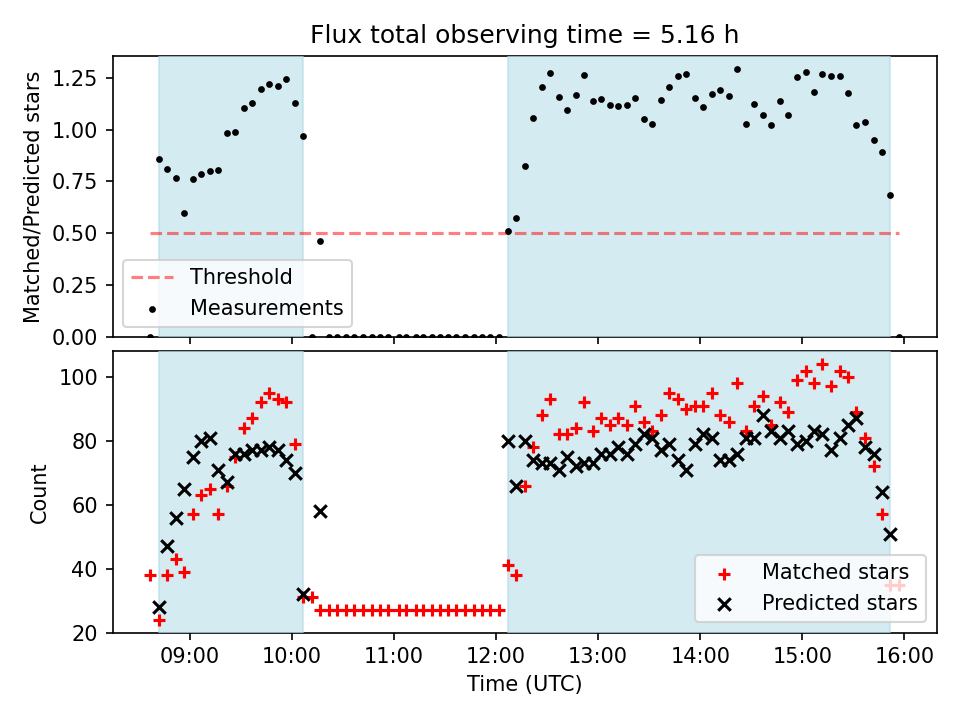 Flux total observing time = 5.16 h

Matched/Predicted stars

1.25
1.00
0.75
0.50
0.25
0.00

Threshold
Measurements

Count

100
80
60
40
20

Matched stars
Predicted stars

09:00
10:00
11:00
12:00
13:00
14:00
15:00
16:00

Time (UTC)